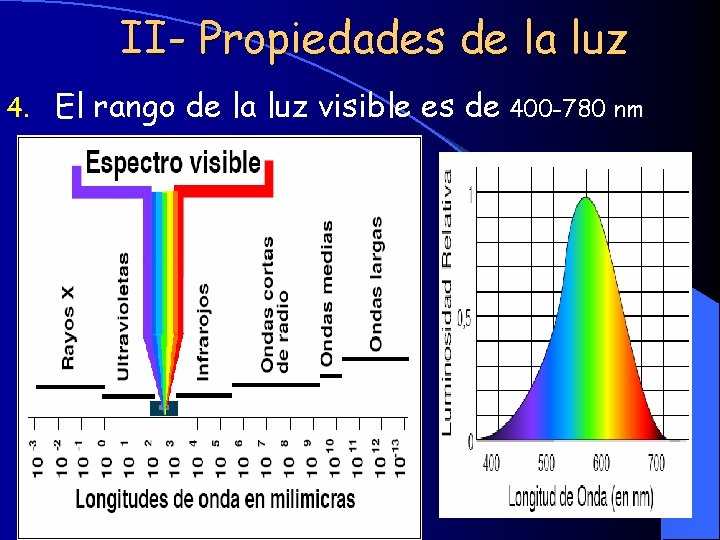 II- Propiedades de la luz

4. El rango de la luz visible es de 400-780 nm

Espectro visible

Rayos X

Ultravioletas

Infrarojos

Ondas cortas de radio

Ondas medias

Ondas largas

$10^{-3}$ $10^{-2}$ $10^{-1}$ $10^{0}$ $10^{1}$ $10^{2}$ $10^{3}$ $10^{4}$ $10^{5}$ $10^{6}$ $10^{7}$ $10^{8}$ $10^{9}$ $10^{10}$ $10^{11}$ $10^{12}$ $10^{13}$

Longitudes de onda en milimicras

Luminosidad Relativa

1

0,5

0

400 500 600 700

Longitud de Onda (en nm)